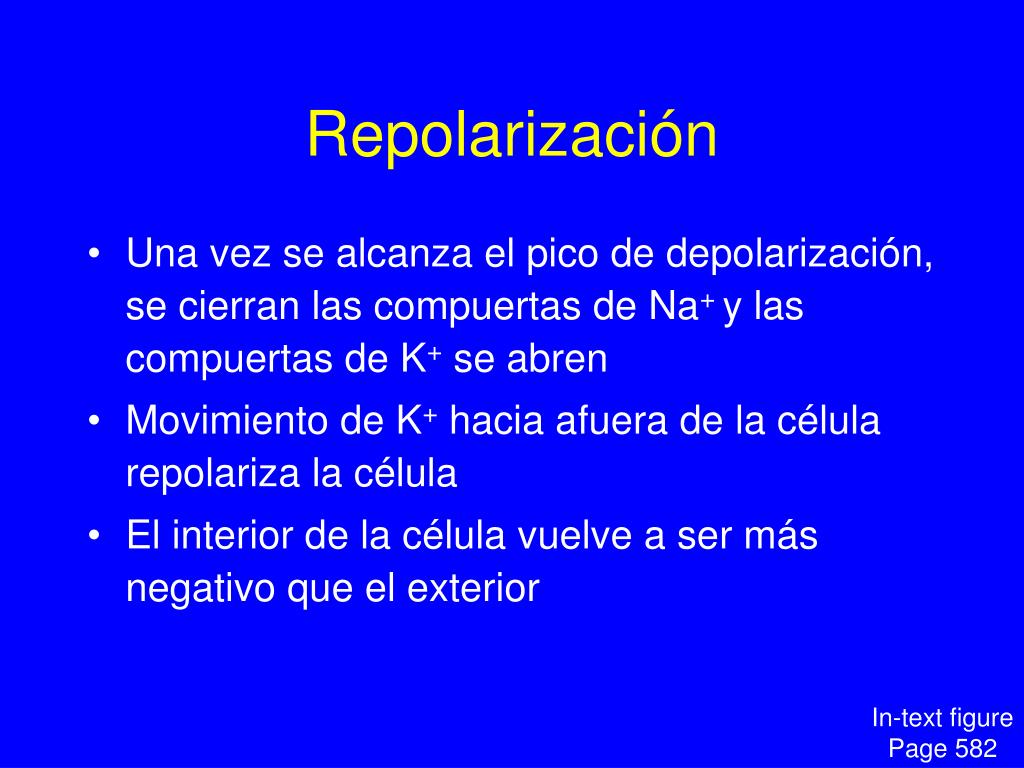 Repolarización

• Una vez se alcanza el pico de depolarización, se cierran las compuertas de $Na^+$ y las compuertas de $K^+$ se abren
• Movimiento de $K^+$ hacia afuera de la célula repolariza la célula
• El interior de la célula vuelve a ser más negativo que el exterior

In-text figure
Page 582